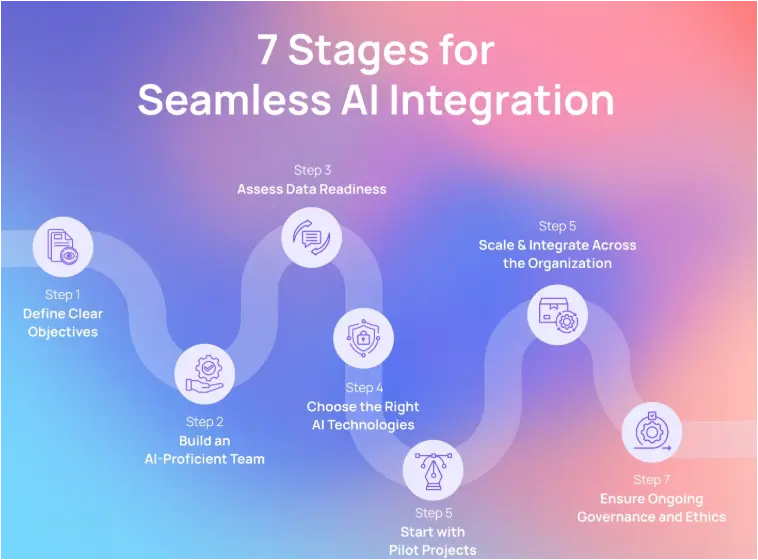 7 Stages for Seamless AI Integration

Step 1
Define Clear Objectives

Step 2
Build an AI-Proficient Team

Step 3
Assess Data Readiness

Step 4
Choose the Right AI Technologies

Step 5
Start with Pilot Projects

Step 5
Scale & Integrate Across the Organization

Step 7
Ensure Ongoing Governance and Ethics